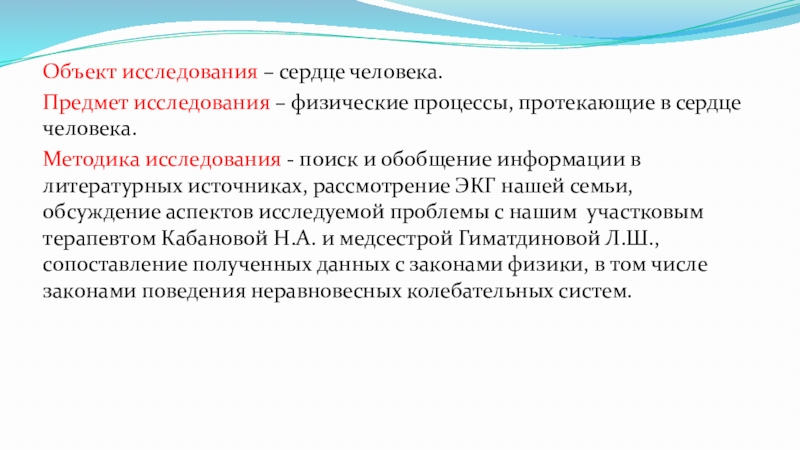 Объект исследования – сердце человека.

Предмет исследования – физические процессы, протекающие в сердце человека.

Методика исследования - поиск и обобщение информации в литературных источниках, рассмотрение ЭКГ нашей семьи, обсуждение аспектов исследуемой проблемы с нашим участковым терапевтом Кабановой Н.А. и медсестрой Гиматдиновой Л.Ш., сопоставление полученных данных с законами физики, в том числе законами поведения неравновесных колебательных систем.